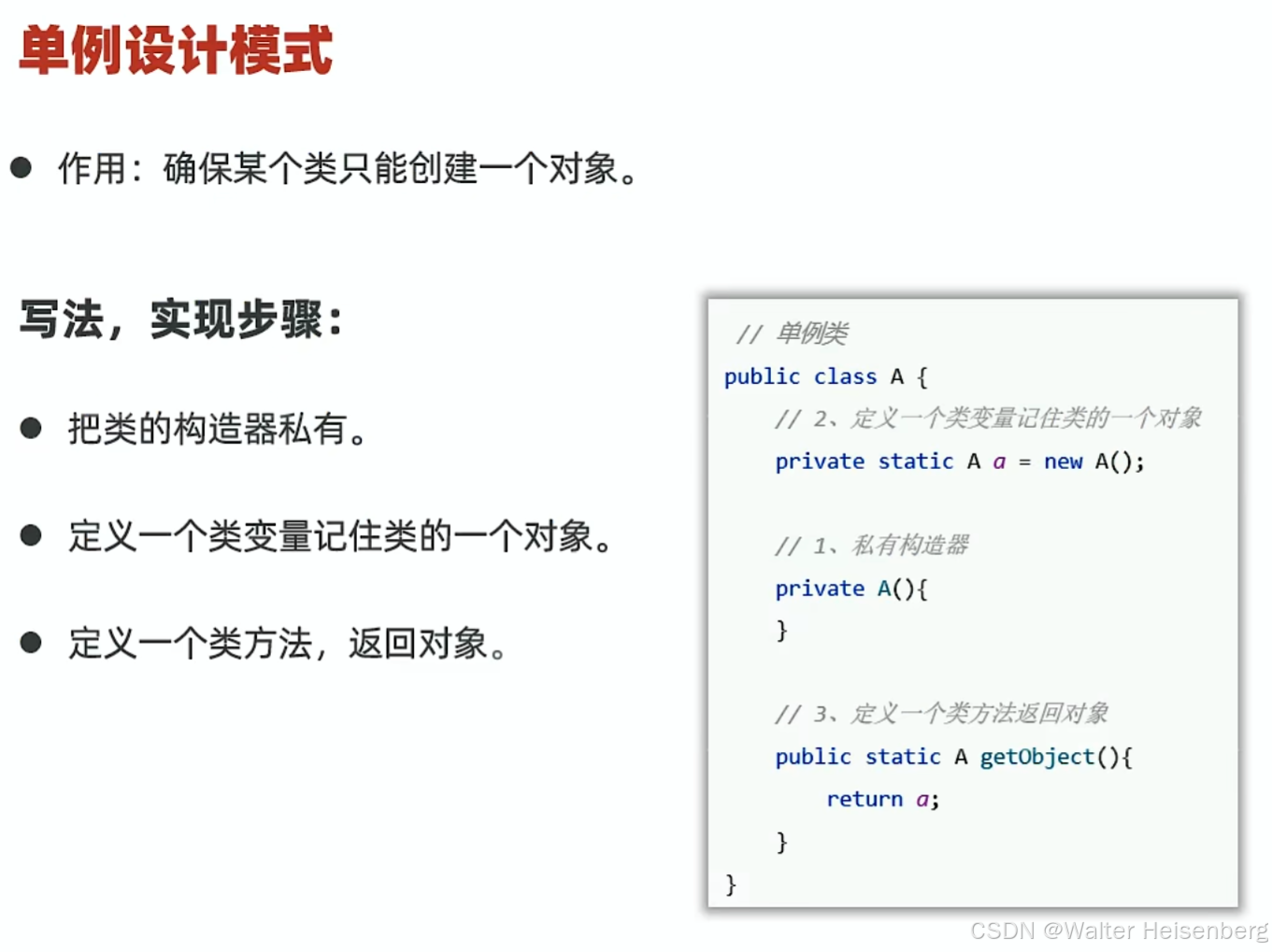 单例设计模式

● 作用：确保某个类只能创建一个对象。

写法，实现步骤：

● 把类的构造器私有。

● 定义一个类变量记住类的一个对象。

● 定义一个类方法，返回对象。

// 单例类
public class A {
    // 2、定义一个类变量记住类的一个对象
    private static A a = new A();

    // 1、私有构造器
    private A(){
    }

    // 3、定义一个类方法返回对象
    public static A getObject(){
        return a;
    }
}

CSDN @Walter Heisenberg